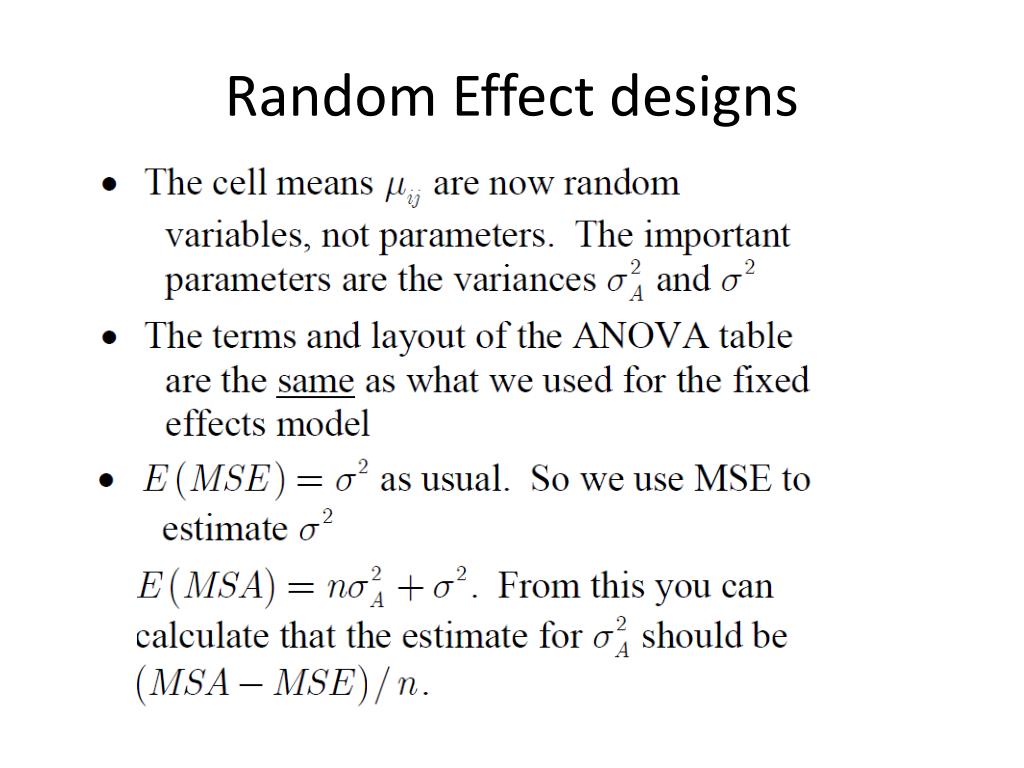 Random Effect designs

• The cell means $\mu_{ij}$ are now random variables, not parameters. The important parameters are the variances $\sigma_A^2$ and $\sigma^2$

• The terms and layout of the ANOVA table are the same as what we used for the fixed effects model

• $E(MSE) = \sigma^2$ as usual. So we use MSE to estimate $\sigma^2$

$E(MSA) = n\sigma_A^2 + \sigma^2$. From this you can calculate that the estimate for $\sigma_A^2$ should be $(MSA - MSE)/n$.